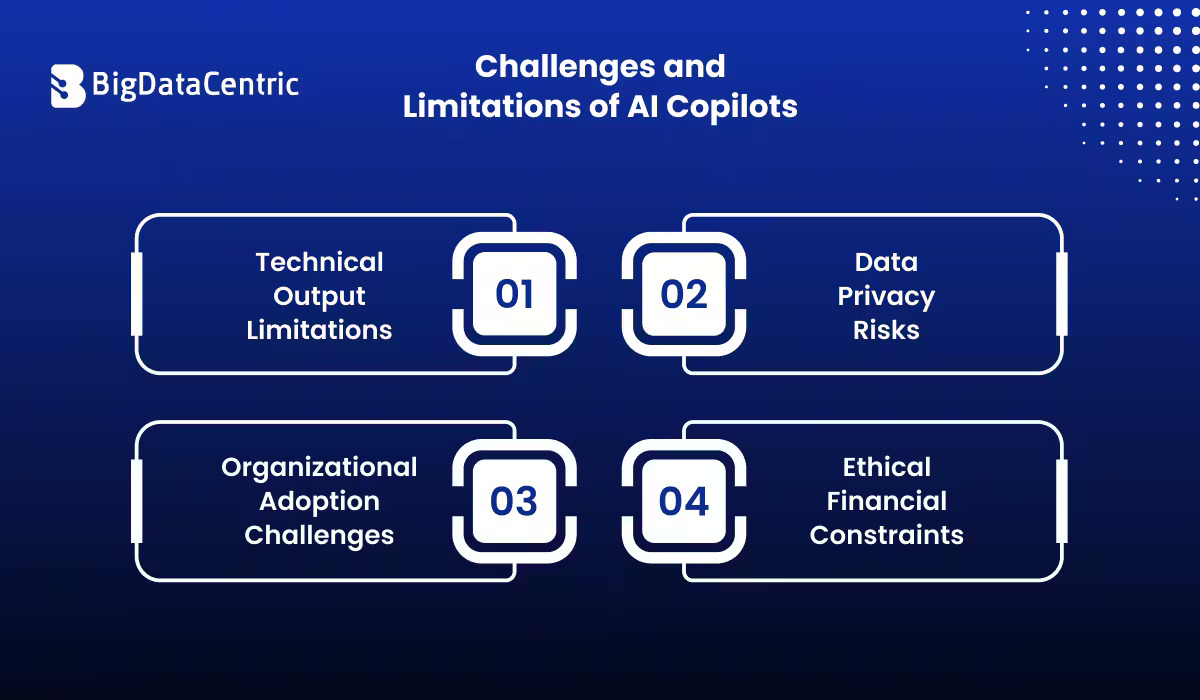 BigDataCentric

Challenges and Limitations of AI Copilots

Technical Output Limitations

01

02

Data Privacy Risks

Organizational Adoption Challenges

03

04

Ethical Financial Constraints